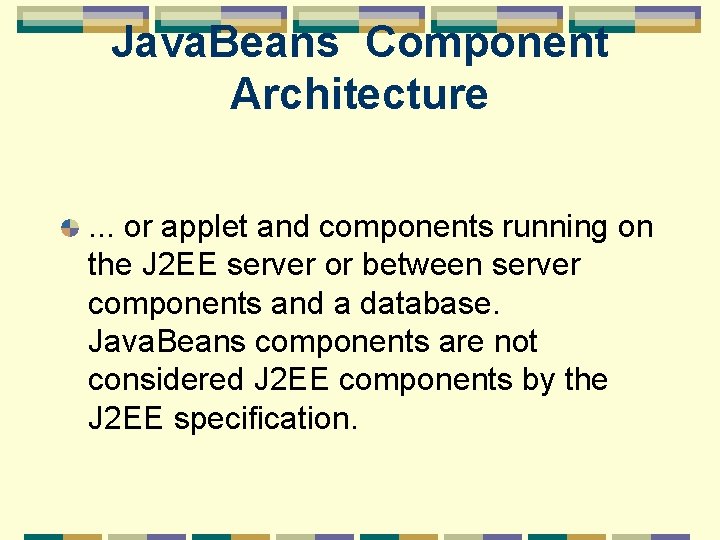 JavaBeans Component Architecture

... or applet and components running on the J2EE server or between server components and a database. JavaBeans components are not considered J2EE components by the J2EE specification.